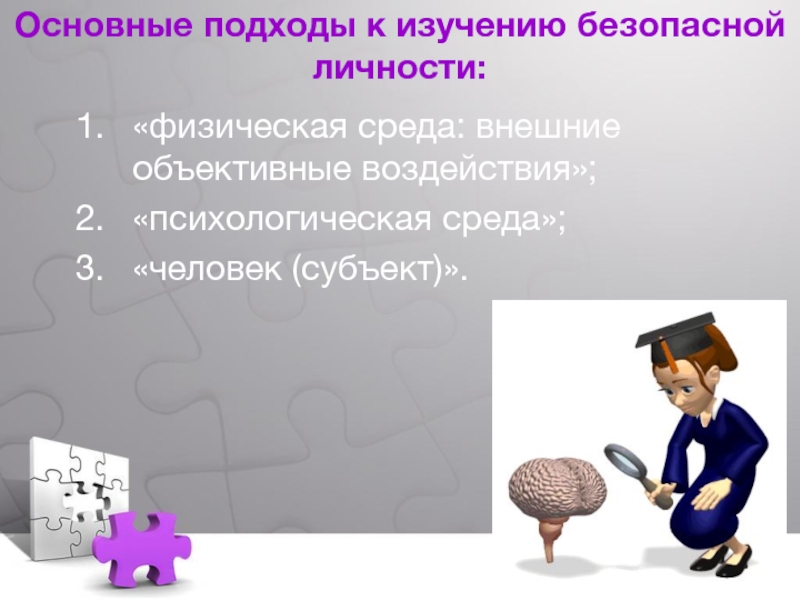 Основные подходы к изучению безопасной личности:

1. «физическая среда: внешние объективные воздействия»;
2. «психологическая среда»;
3. «человек (субъект)».